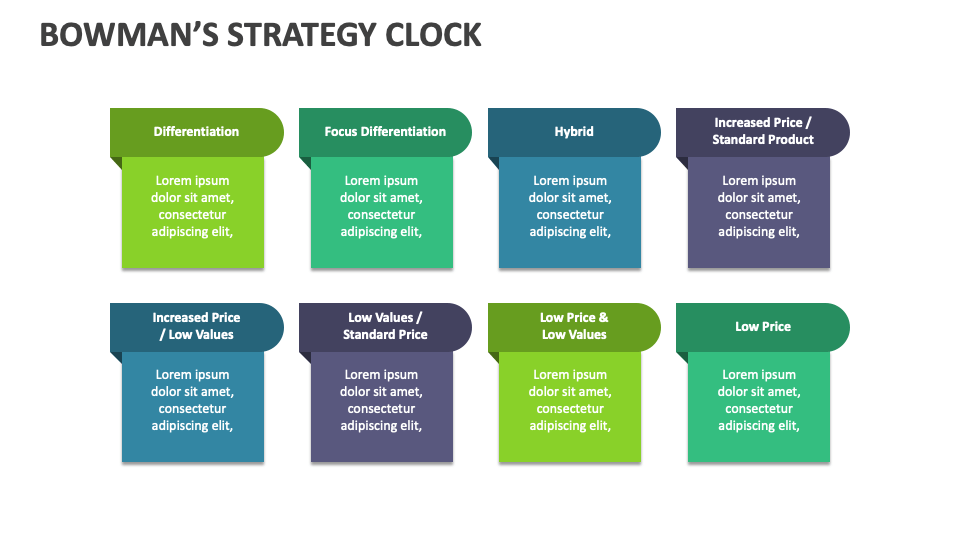 BOWMAN'S STRATEGY CLOCK

Differentiation

Lorem ipsum dolor sit amet, consectetur adipiscing elit,

Focus Differentiation

Lorem ipsum dolor sit amet, consectetur adipiscing elit,

Hybrid

Lorem ipsum dolor sit amet, consectetur adipiscing elit,

Increased Price / Standard Product

Lorem ipsum dolor sit amet, consectetur adipiscing elit,

Increased Price / Low Values

Lorem ipsum dolor sit amet, consectetur adipiscing elit,

Low Values / Standard Price

Lorem ipsum dolor sit amet, consectetur adipiscing elit,

Low Price & Low Values

Lorem ipsum dolor sit amet, consectetur adipiscing elit,

Low Price

Lorem ipsum dolor sit amet, consectetur adipiscing elit,